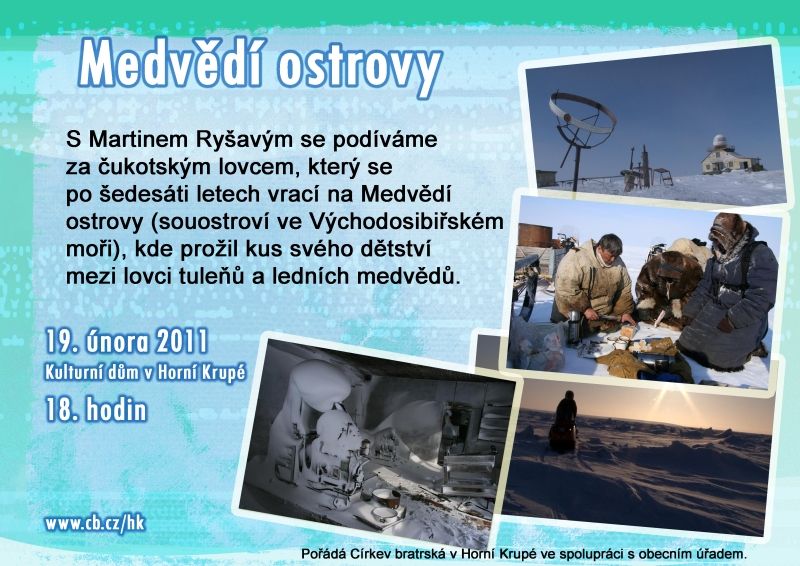 Medvědí ostrovy

S Martinem Ryšavým se podíváme za čukotským lovcem, který se po šedesáti letech vrací na Medvědí ostrovy (souostroví ve Východosibiřském moři), kde prožil kus svého dětství mezi lovci tuleňů a ledních medvědů.

19. února 2011
Kulturní dům v Horní Krupé
18. hodin

www.cb.cz/hk

Pořádá Církev bratrská v Horní Krupé ve spolupráci s obecním úřadem.